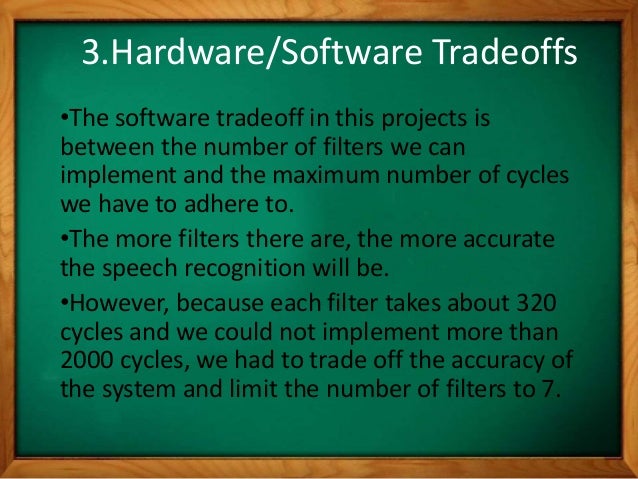 3.Hardware/Software Tradeoffs

•The software tradeoff in this projects is between the number of filters we can implement and the maximum number of cycles we have to adhere to.

•The more filters there are, the more accurate the speech recognition will be.

•However, because each filter takes about 320 cycles and we could not implement more than 2000 cycles, we had to trade off the accuracy of the system and limit the number of filters to 7.